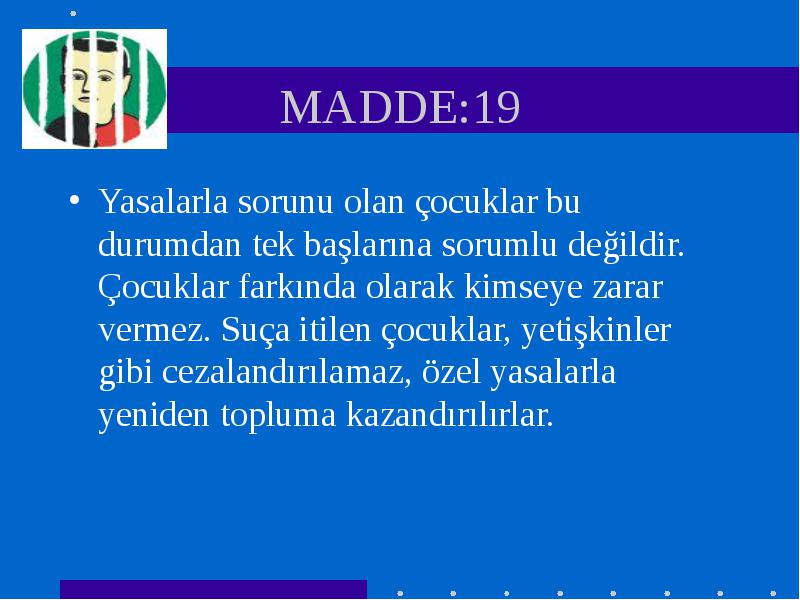 MADDE:19

• Yasalarla sorunu olan çocuklar bu durumdan tek başlarına sorumlu değildir. Çocuklar farkında olarak kimseye zarar vermez. Suça itilen çocuklar, yetişkinler gibi cezalandırılamaz, özel yasalarla yeniden topluma kazandırılırlar.